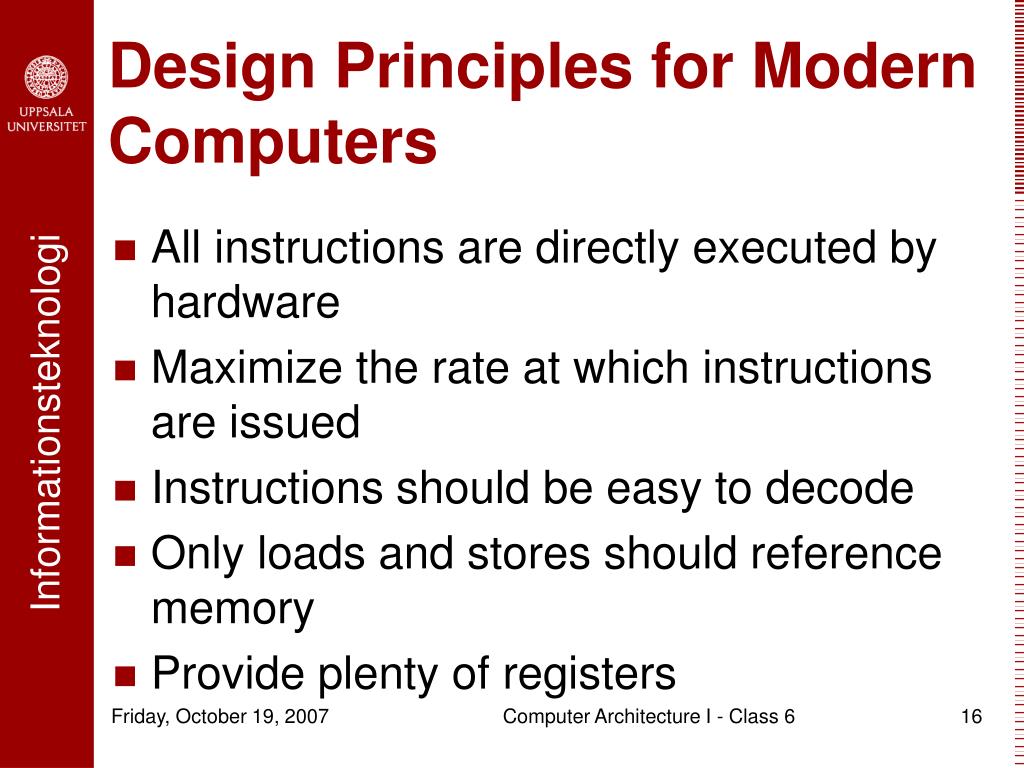 UPPSALA UNIVERSITET

Informationsteknologi

Design Principles for Modern Computers

- All instructions are directly executed by hardware
- Maximize the rate at which instructions are issued
- Instructions should be easy to decode
- Only loads and stores should reference memory
- Provide plenty of registers

Friday, October 19, 2007 Computer Architecture I - Class 6 16